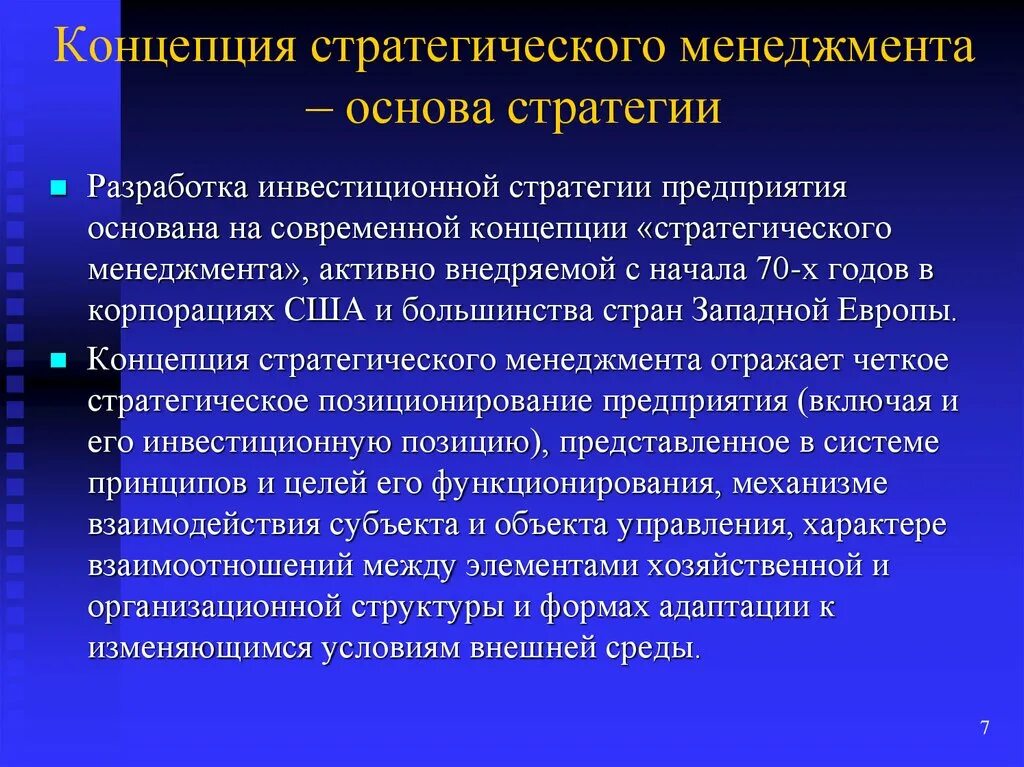 Концепция стратегического менеджмента – основа стратегии

Разработка инвестиционной стратегии предприятия основана на современной концепции «стратегического менеджмента», активно внедряемой с начала 70-х годов в корпорациях США и большинства стран Западной Европы.

Концепция стратегического менеджмента отражает четкое стратегическое позиционирование предприятия (включая и его инвестиционную позицию), представленное в системе принципов и целей его функционирования, механизме взаимодействия субъекта и объекта управления, характере взаимоотношений между элементами хозяйственной и организационной структуры и формах адаптации к изменяющимся условиям внешней среды.

7